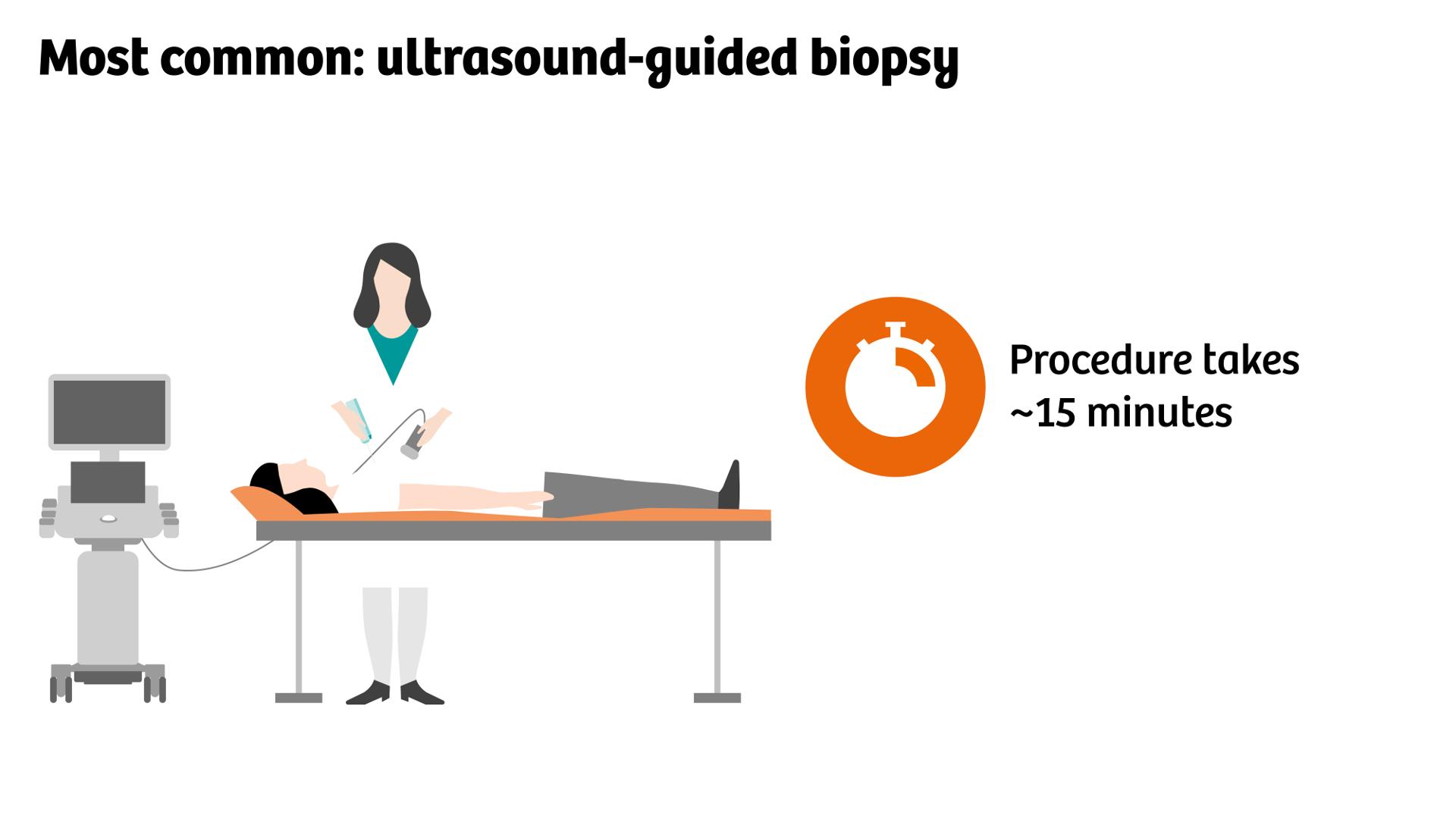 Most common: ultrasound-guided biopsy

Procedure takes
~15 minutes